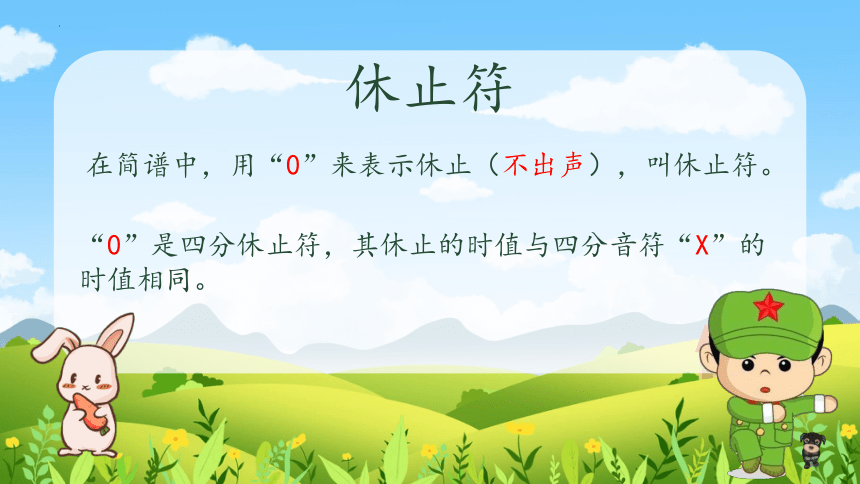 休止符

在简谱中，用“0”来表示休止（不出声），叫休止符。

“0”是四分休止符，其休止的时值与四分音符“X”的时值相同。